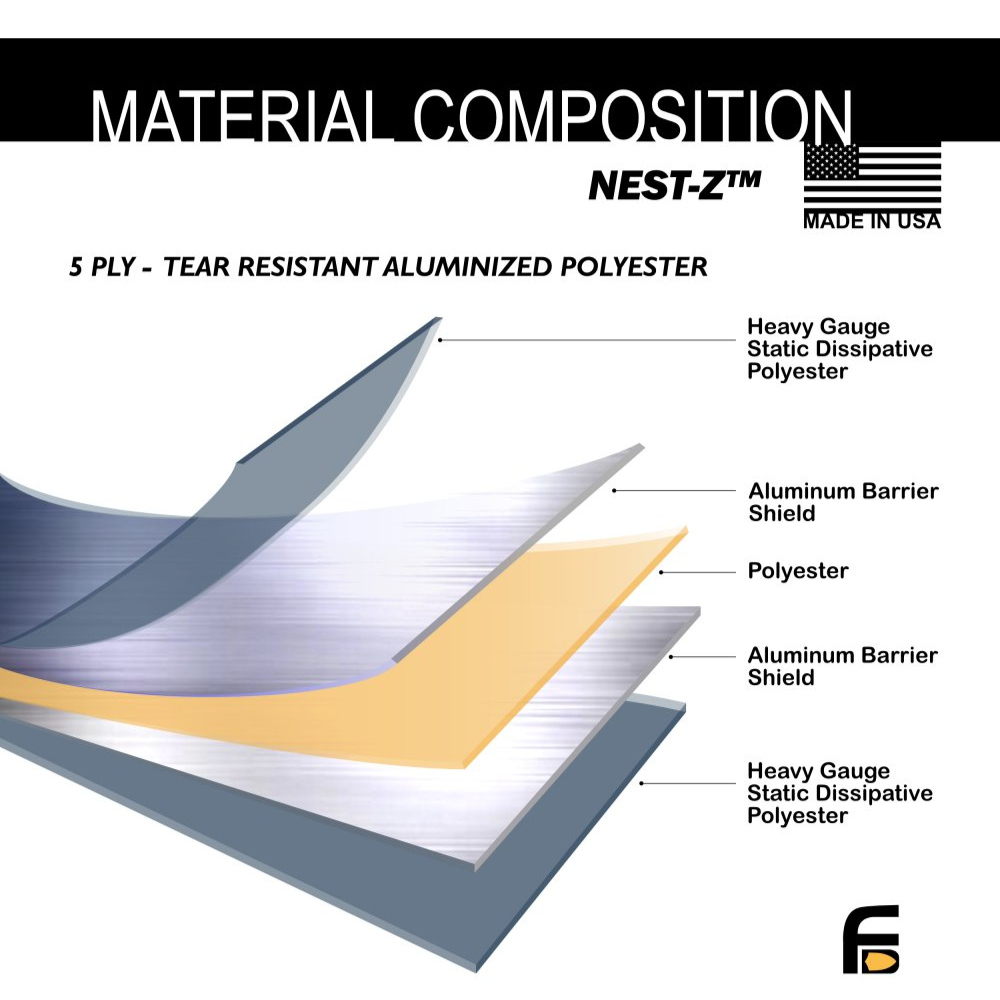 MATERIAL COMPOSITION

NEST-Z™

MADE IN USA

5 PLY - TEAR RESISTANT ALUMINIZED POLYESTER

Heavy Gauge Static Dissipative Polyester

Aluminum Barrier Shield

Polyester

Aluminum Barrier Shield

Heavy Gauge Static Dissipative Polyester